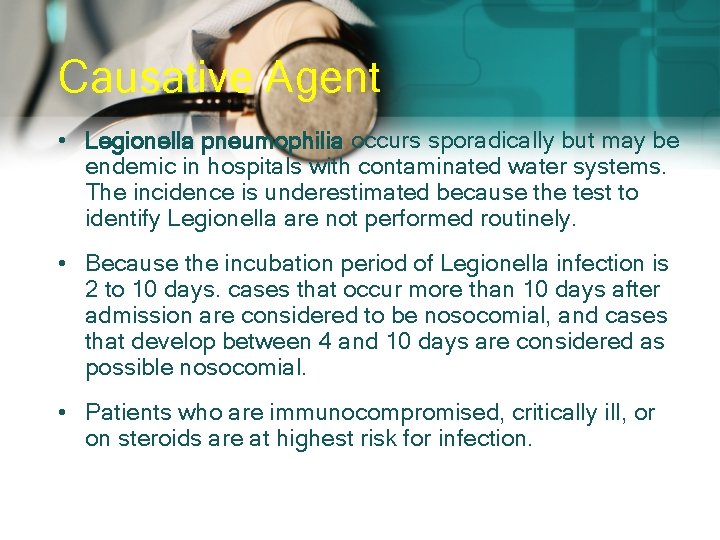 Causative Agent

• Legionella pneumophilia occurs sporadically but may be endemic in hospitals with contaminated water systems. The incidence is underestimated because the test to identify Legionella are not performed routinely.

• Because the incubation period of Legionella infection is 2 to 10 days. cases that occur more than 10 days after admission are considered to be nosocomial, and cases that develop between 4 and 10 days are considered as possible nosocomial.

• Patients who are immunocompromised, critically ill, or on steroids are at highest risk for infection.